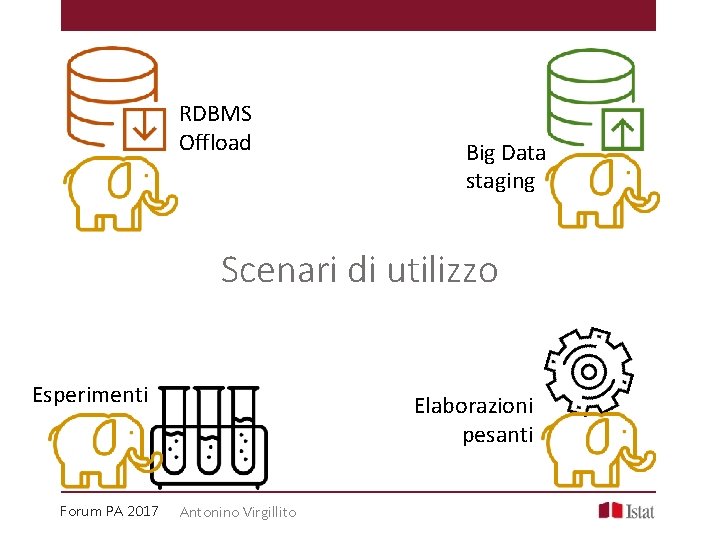 RDBMS
Offload

Big Data
staging

Scenari di utilizzo

Esperimenti

Elaborazioni
pesanti

Forum PA 2017 Antonino Virgillito

Istat